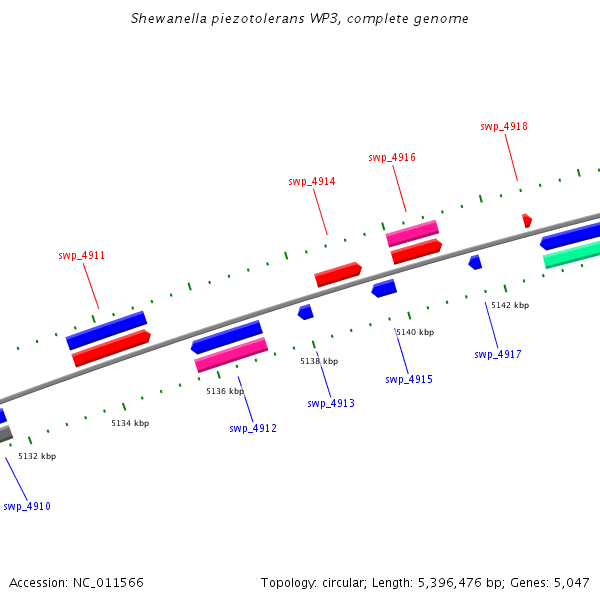 Shewanella piezotolerans WP3, complete genome

swp_4918

swp_4916

swp_4914

swp_4911

5142 kbp

5140 kbp

swp_4917

5138 kbp

swp_4915

5136 kbp

swp_4913

5134 kbp

swp_4912

5132 kbp

swp_4910

Accession: NC_011566

Topology: circular; Length: 5,396,476 bp; Genes: 5,047